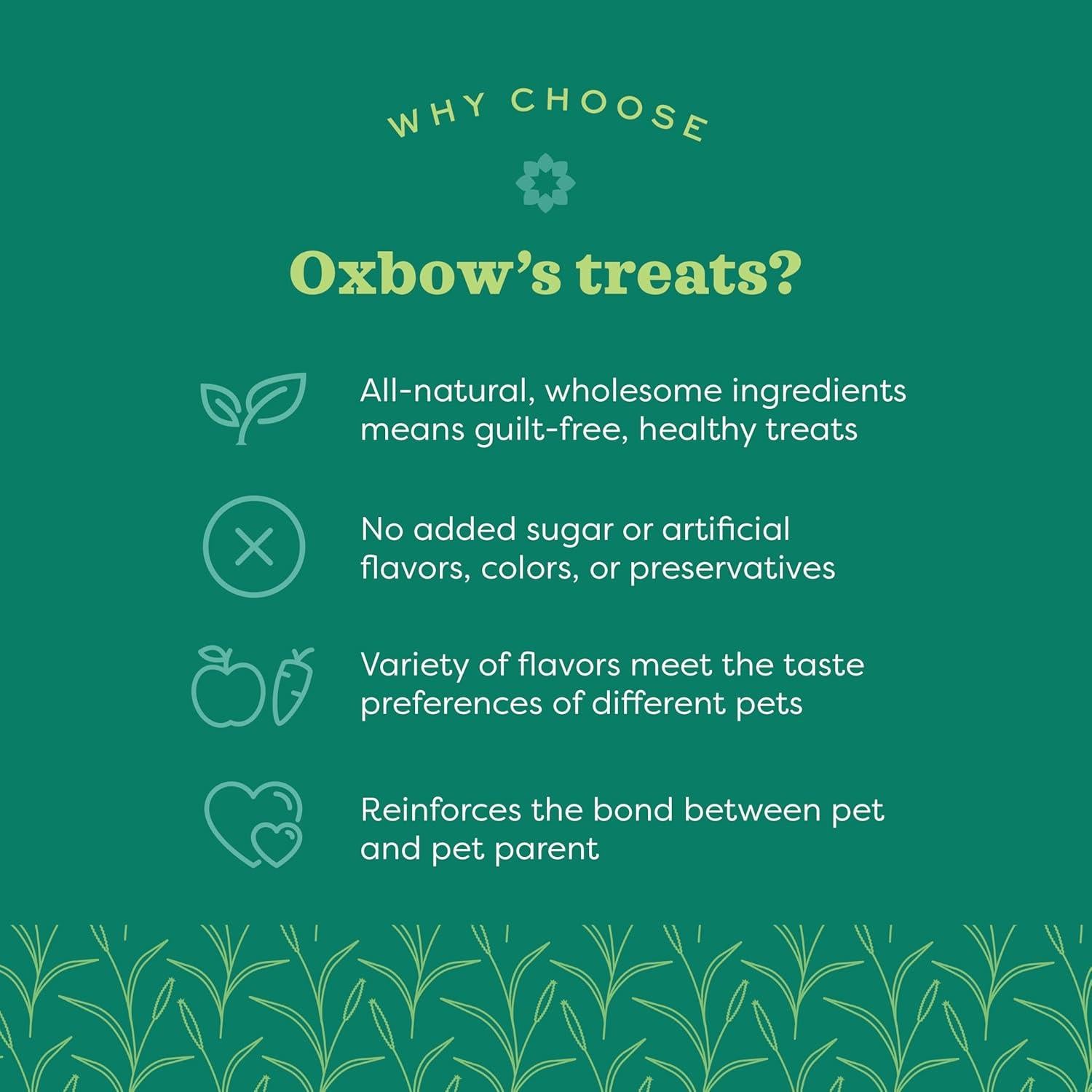 WHY CHOOSE

Oxbow's treats?

All-natural, wholesome ingredients means guilt-free, healthy treats

No added sugar or artificial flavors, colors, or preservatives

Variety of flavors meet the taste preferences of different pets

Reinforces the bond between pet and pet parent